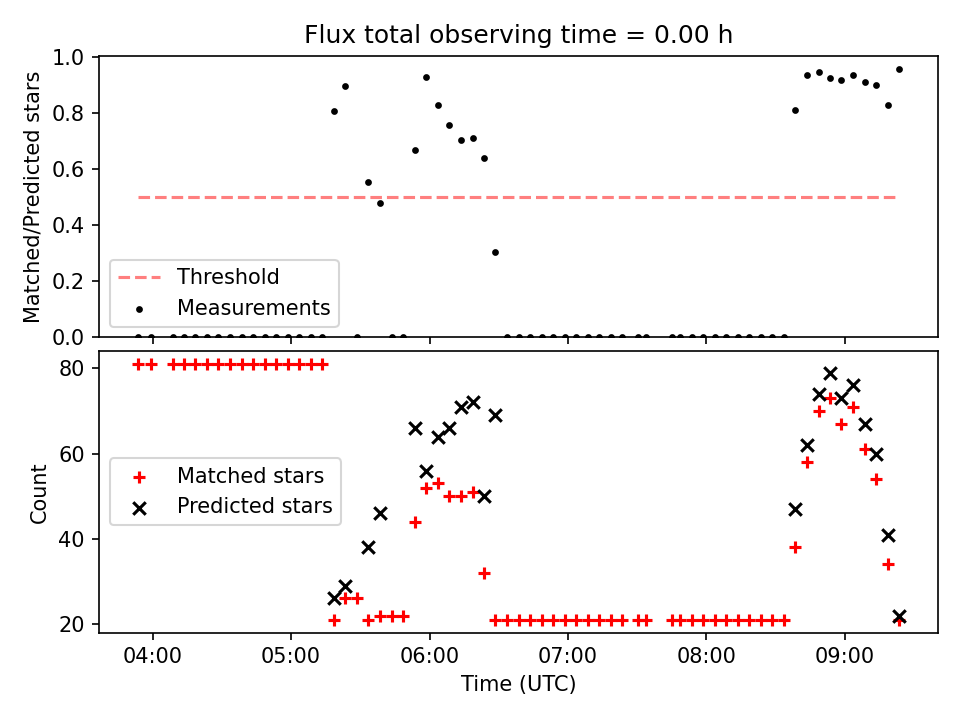 Flux total observing time = 0.00 h

Matched/Predicted stars

1.0
0.8
0.6
0.4
0.2
0.0

Threshold
Measurements

Count

80
60
40
20

Matched stars
Predicted stars

04:00
05:00
06:00
07:00
08:00
09:00

Time (UTC)